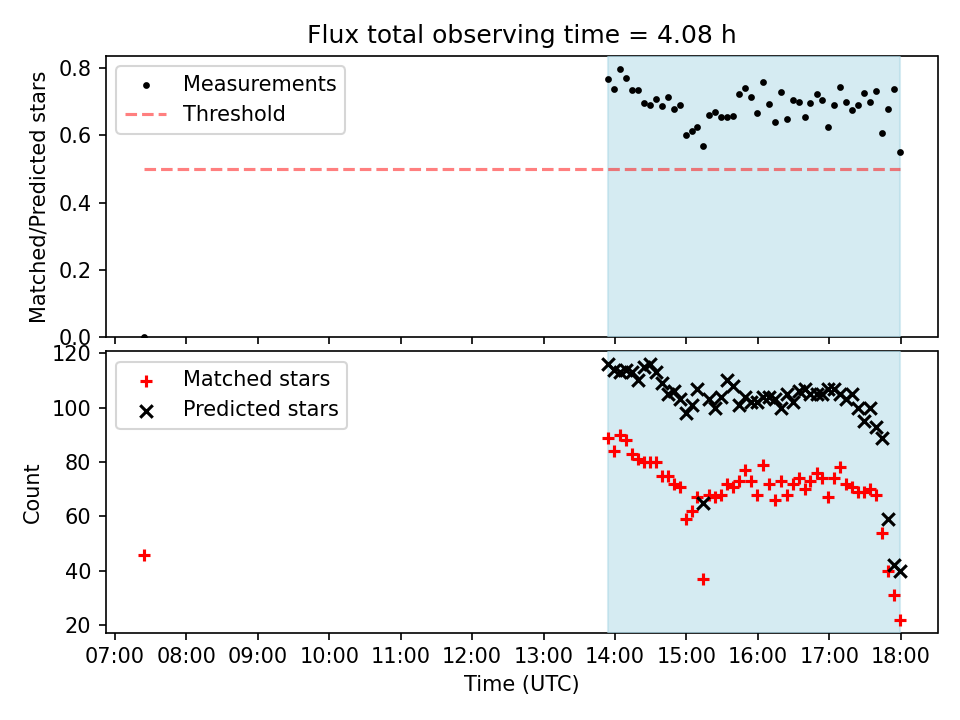 Flux total observing time = 4.08 h

Measurements
Threshold

Matched/Predicted stars

0.8
0.6
0.4
0.2
0.0

Matched stars
Predicted stars

Count

120
100
80
60
40
20

07:00 08:00 09:00 10:00 11:00 12:00 13:00 14:00 15:00 16:00 17:00 18:00

Time (UTC)